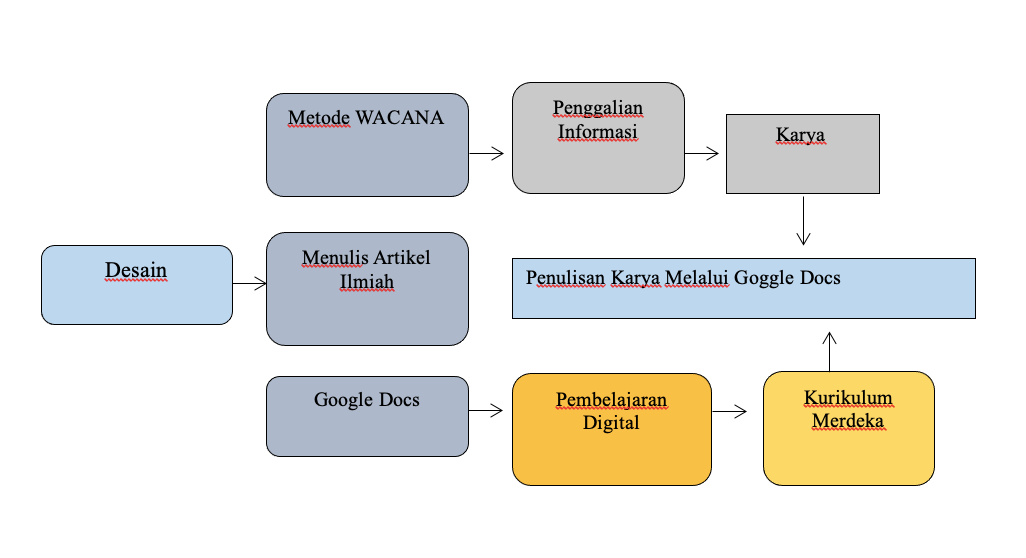 Metode WACANA

Penggalian Informasi

Karya

Desain

Menulis Artikel Ilmiah

Penulisan Karya Melalui Goggle Docs

Google Docs

Pembelajaran Digital

Kurikulum Merdeka